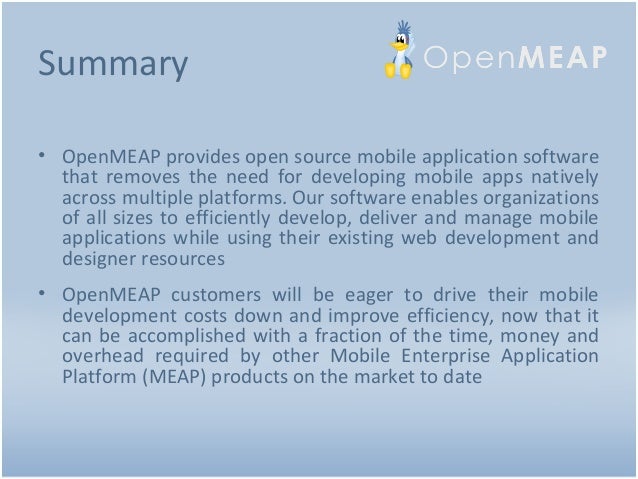 Summary

OpenMEAP

• OpenMEAP provides open source mobile application software that removes the need for developing mobile apps natively across multiple platforms. Our software enables organizations of all sizes to efficiently develop, deliver and manage mobile applications while using their existing web development and designer resources

• OpenMEAP customers will be eager to drive their mobile development costs down and improve efficiency, now that it can be accomplished with a fraction of the time, money and overhead required by other Mobile Enterprise Application Platform (MEAP) products on the market to date